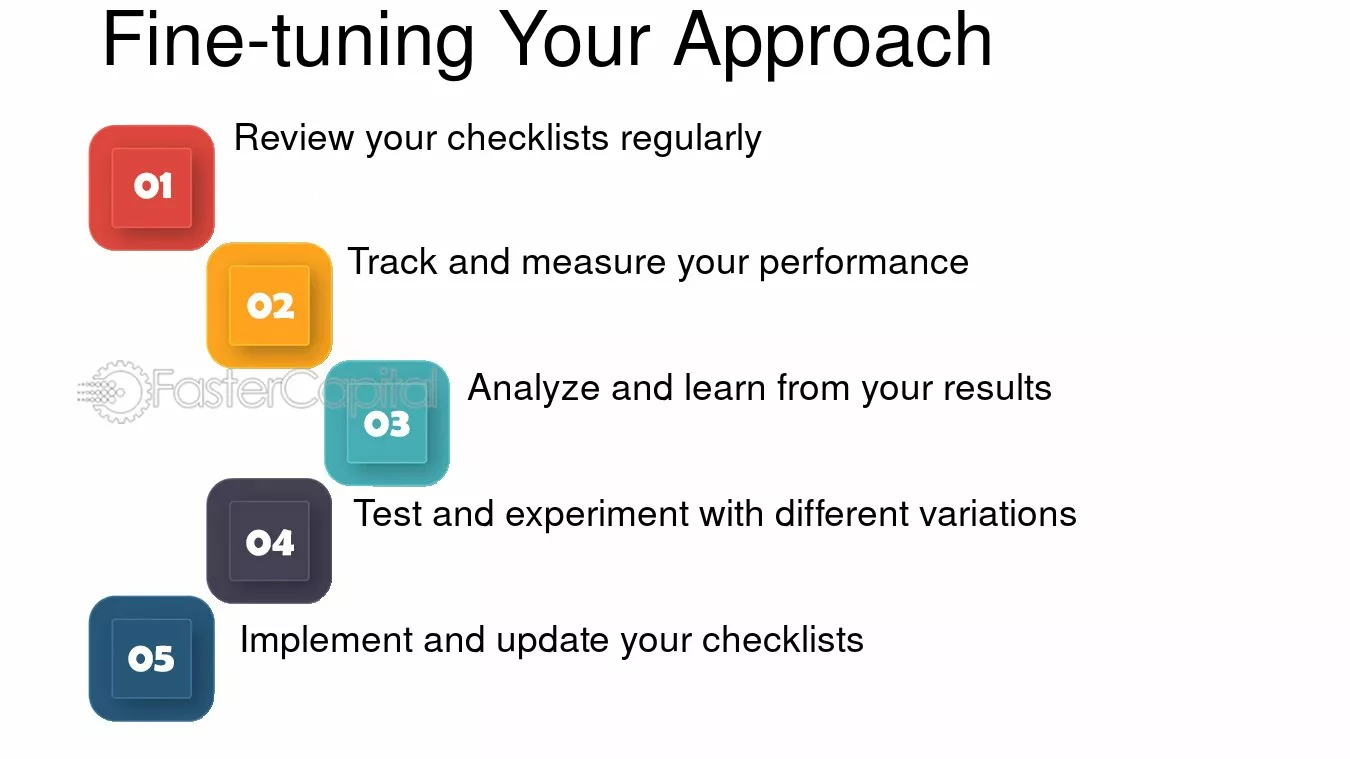 Fine-tuning Your Approach

01
Review your checklists regularly

02
Track and measure your performance

03
Analyze and learn from your results

04
Test and experiment with different variations

05
Implement and update your checklists

FasterCapital